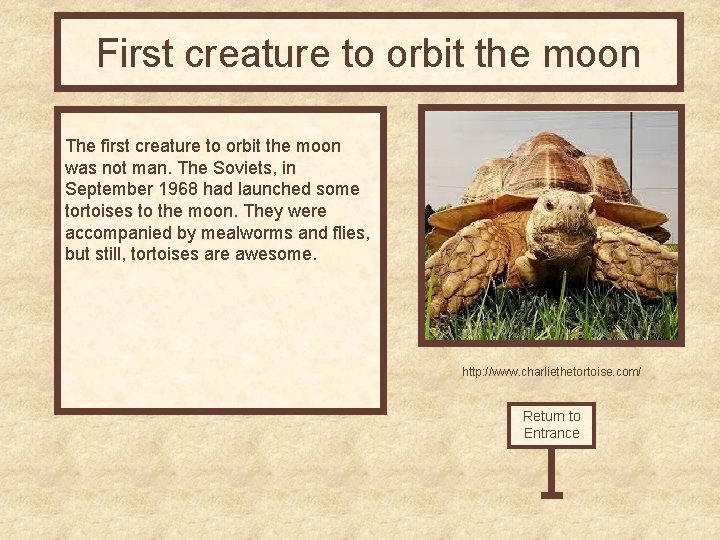 First creature to orbit the moon

The first creature to orbit the moon was not man. The Soviets, in September 1968 had launched some tortoises to the moon. They were accompanied by mealworms and flies, but still, tortoises are awesome.

http://www.charliethetortoise.com/

Return to Entrance